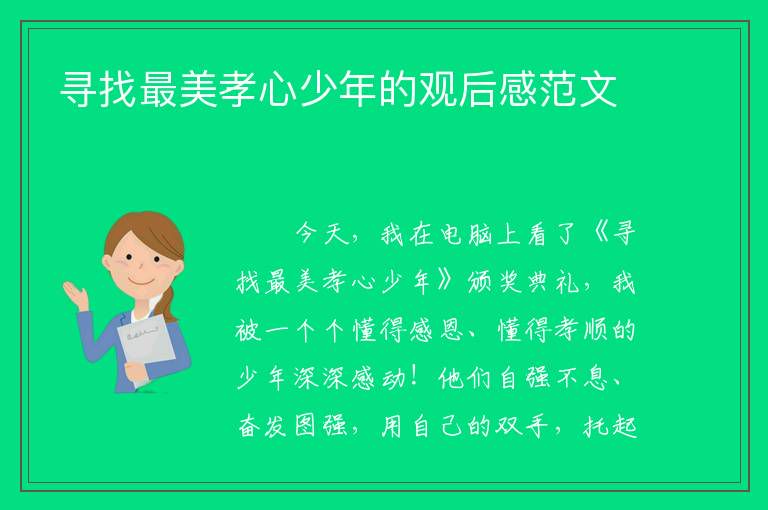 寻找最美孝心少年的观后感范文

今天，我在电脑上看了《寻找最美孝心少年》颁奖典礼，我被一个个懂得感恩、懂得孝顺的少年深深感动！他们自强不息、奋发图强，用自己的双手，托起